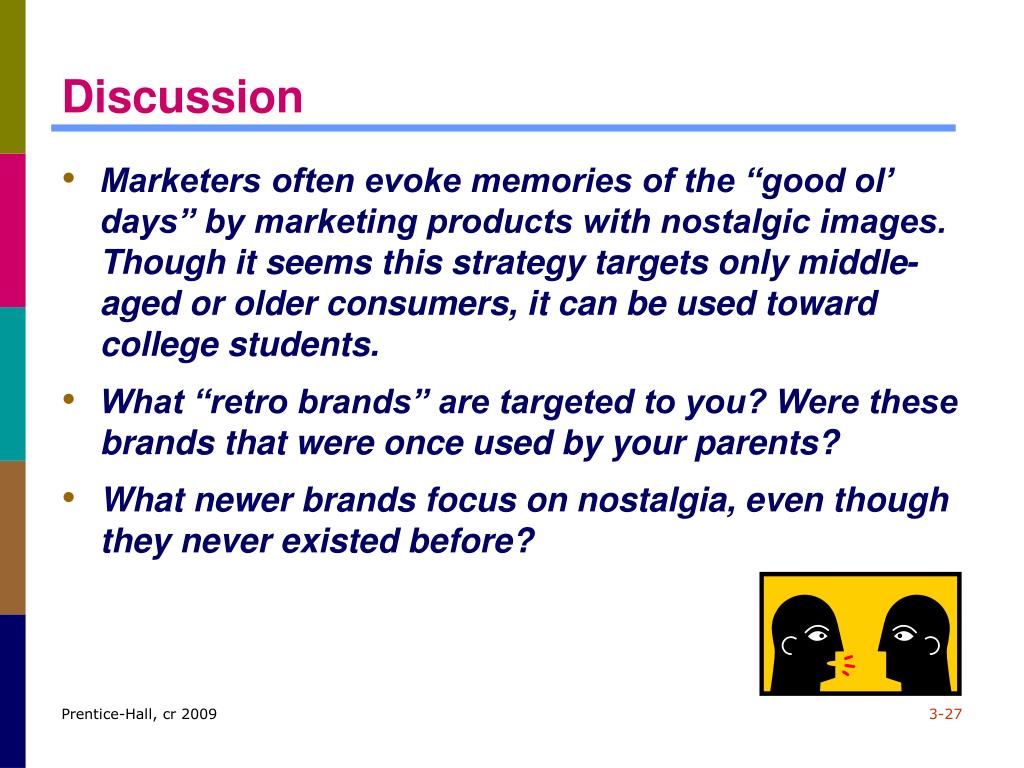 Discussion

• Marketers often evoke memories of the “good ol’ days” by marketing products with nostalgic images. Though it seems this strategy targets only middle-aged or older consumers, it can be used toward college students.

• What “retro brands” are targeted to you? Were these brands that were once used by your parents?

• What newer brands focus on nostalgia, even though they never existed before?

Prentice-Hall, cr 2009

3-27